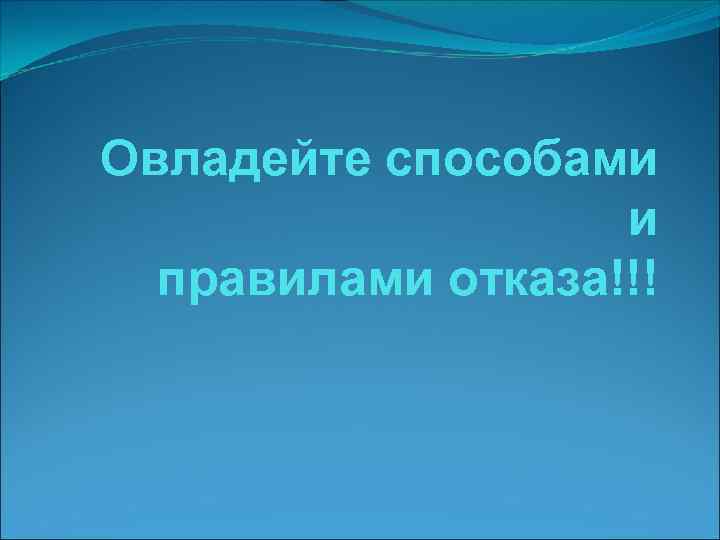 Овладейте способами
и
правилами отказа!!!